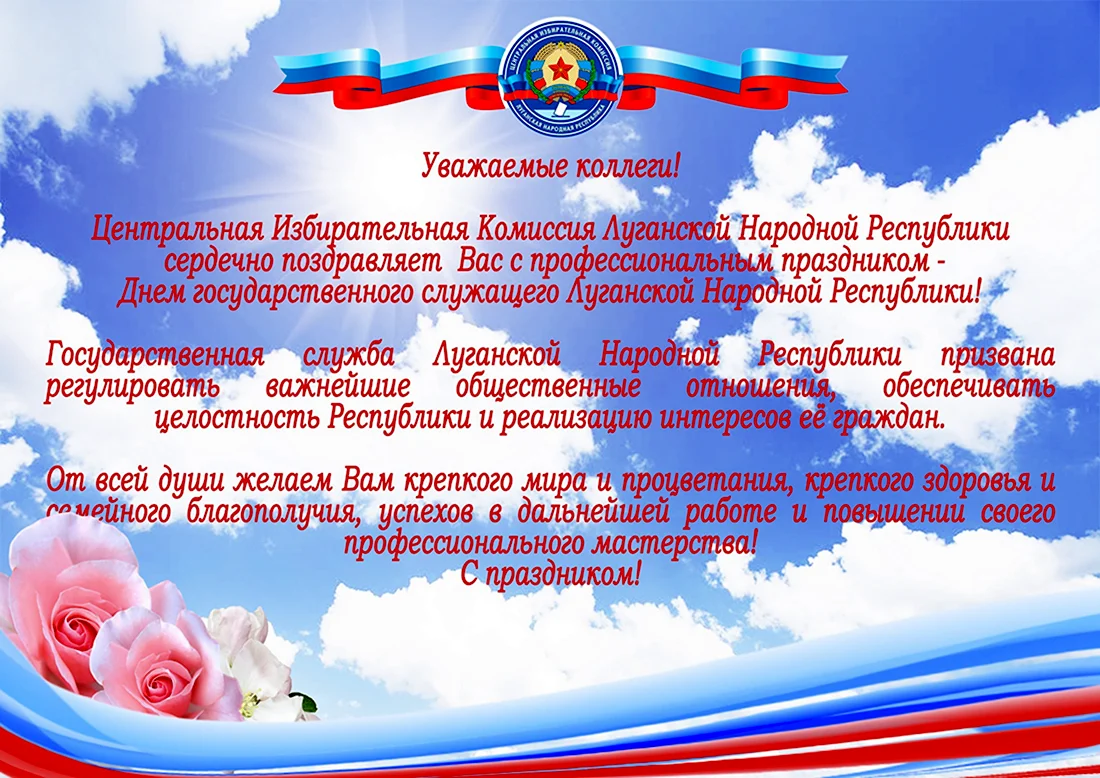 ЦЕНТРАЛЬНАЯ ИЗБИРАТЕЛЬНАЯ КОМИССИЯ
ЛУГАНСКАЯ НАРОДНАЯ РЕСПУБЛИКА

Уважаемые коллеги!

Центральная Избирательная Комиссия Луганской Народной Республики сердечно поздравляет Вас с профессиональным праздником - Днем государственного служащего Луганской Народной Республики!

Государственная служба Луганской Народной Республики призвана регулировать важнейшие общественные отношения, обеспечивать целостность Республики и реализацию интересов её граждан.

От всей души желаем Вам крепкого мира и процветания, крепкого здоровья и семейного благополучия, успехов в дальнейшей работе и повышении своего профессионального мастерства!
С праздником!